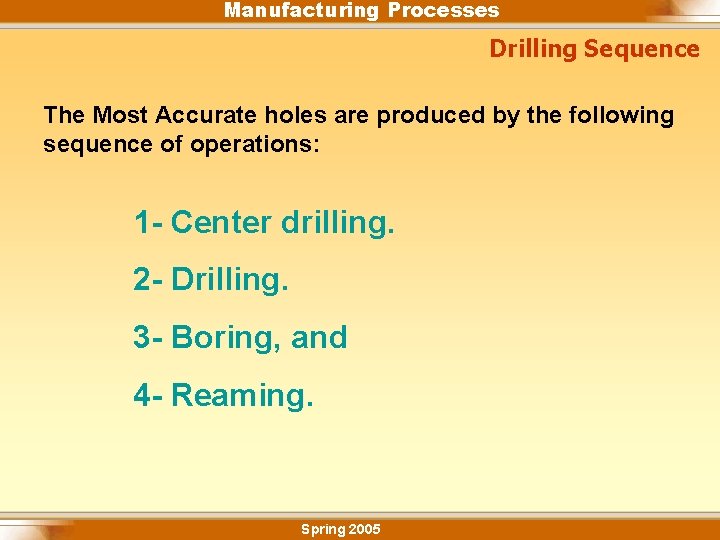 Manufacturing Processes

Drilling Sequence

The Most Accurate holes are produced by the following sequence of operations:

1- Center drilling.

2- Drilling.

3- Boring, and

4- Reaming.

Spring 2005